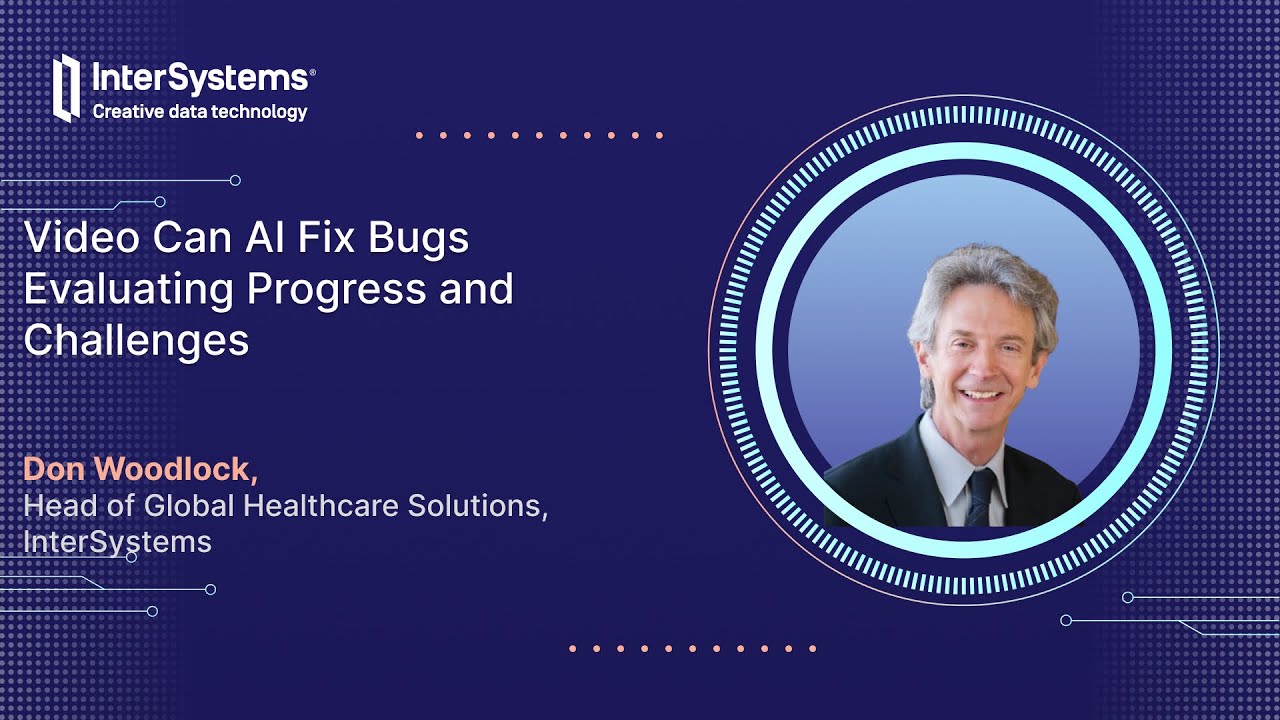 InterSystems®
Creative data technology

Video Can AI Fix Bugs Evaluating Progress and Challenges

Don Woodlock,
Head of Global Healthcare Solutions, InterSystems